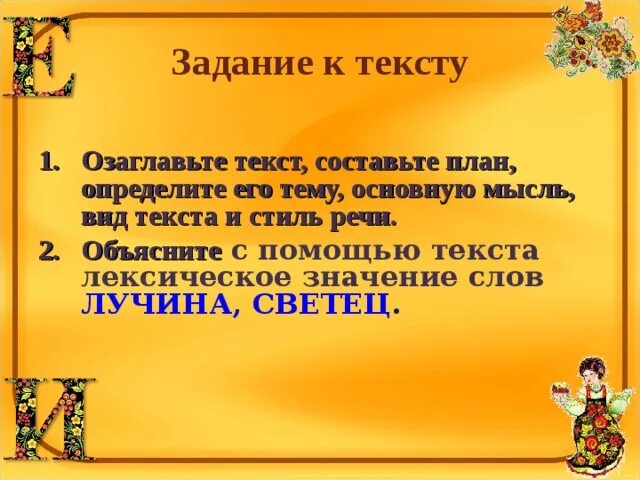 Е

Задание к тексту

1. Озаглавьте текст, составьте план, определите его тему, основную мысль, вид текста и стиль речи.
2. Объясните с помощью текста лексическое значение слов ЛУЧИНА, СВЕТЕЦ.

И